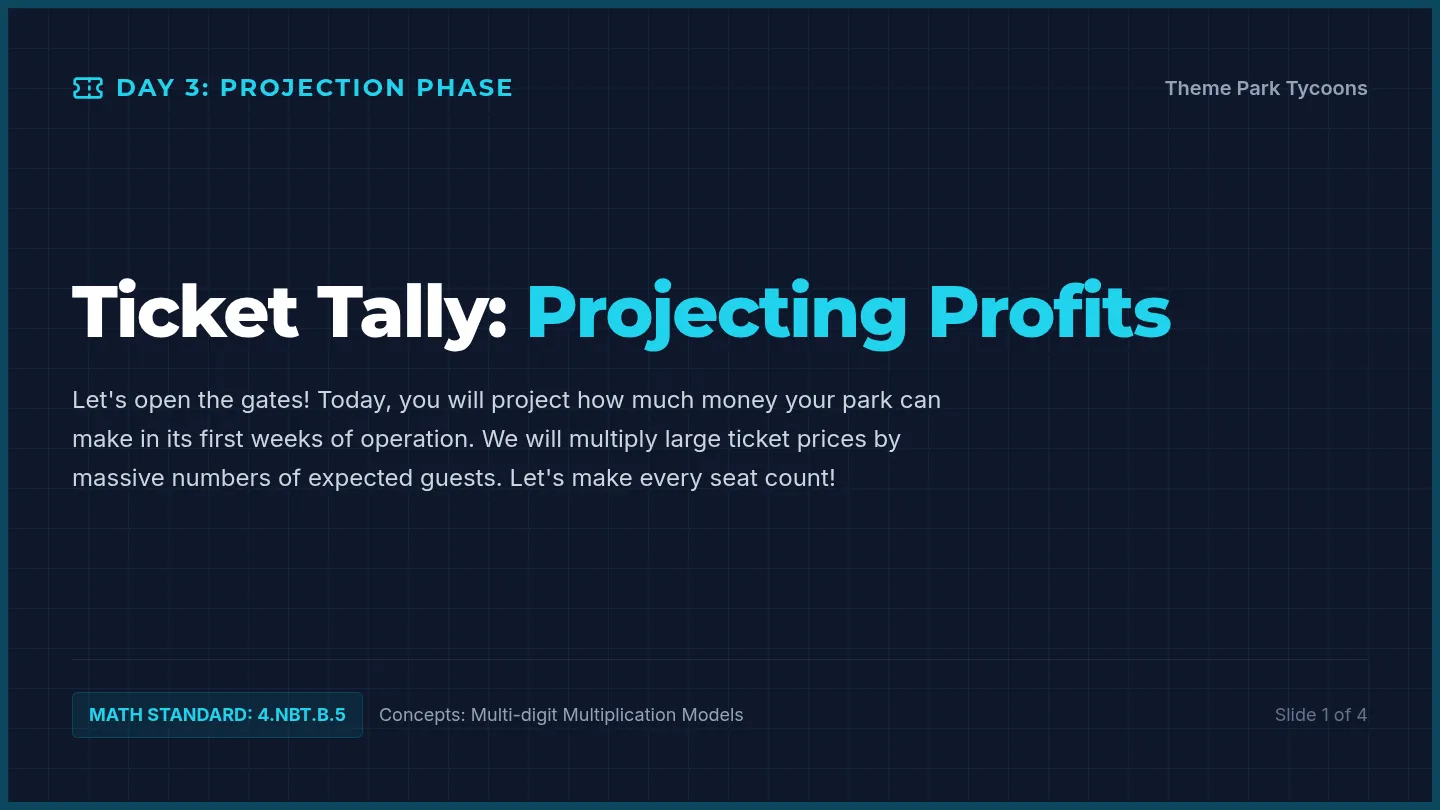 DAY 3: PROJECTION PHASE

Theme Park Tycoons

Ticket Tally: Projecting Profits

Let's open the gates! Today, you will project how much money your park can make in its first weeks of operation. We will multiply large ticket prices by massive numbers of expected guests. Let's make every seat count!

MATH STANDARD: 4.NBT.B.5

Concepts: Multi-digit Multiplication Models

Slide 1 of 4